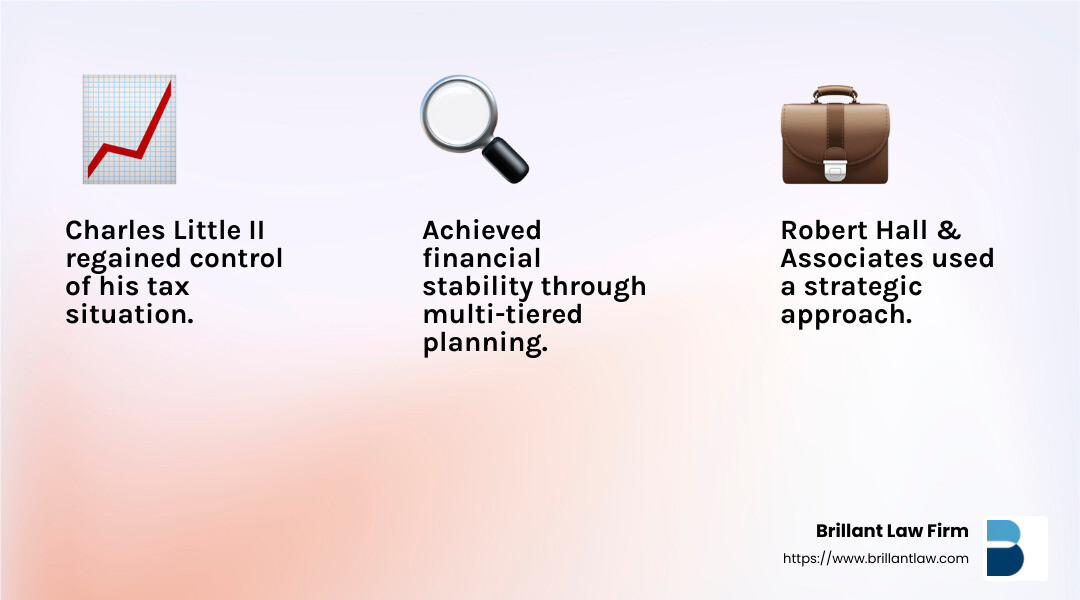 Charles Little II regained control of his tax situation.

Achieved financial stability through multi-tiered planning.

Robert Hall & Associates used a strategic approach.

Brillant Law Firm
https://www.brillantlaw.com